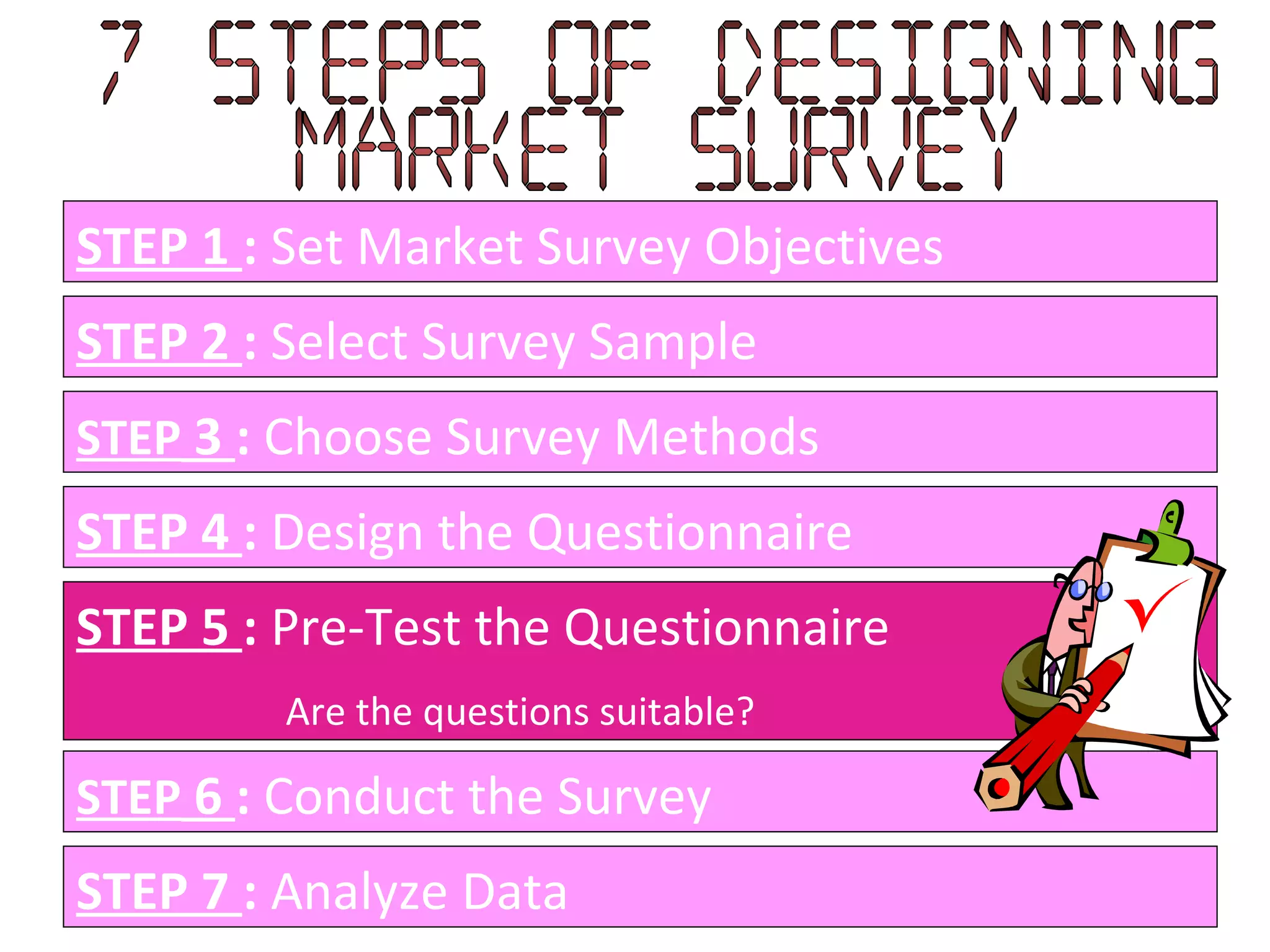 7 STEPS OF DESIGNING MARKET SURVEY

STEP 1 : Set Market Survey Objectives

STEP 2 : Select Survey Sample

STEP 3 : Choose Survey Methods

STEP 4 : Design the Questionnaire

STEP 5 : Pre-Test the Questionnaire

Are the questions suitable?

STEP 6 : Conduct the Survey

STEP 7 : Analyze Data